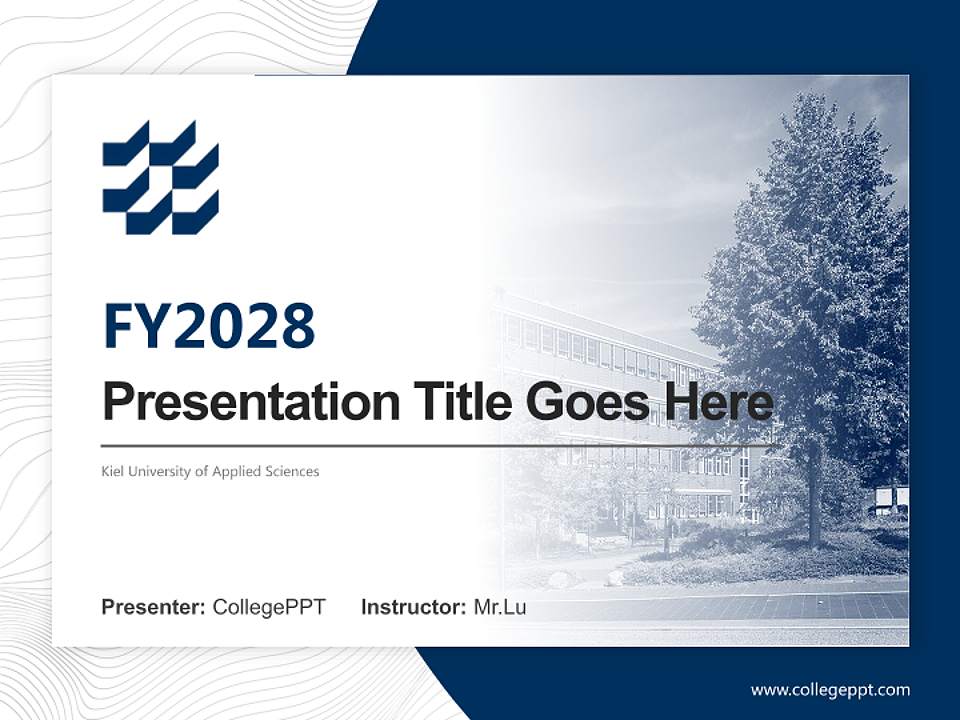 FY2028

Presentation Title Goes Here

Kiel University of Applied Sciences

Presenter: CollegePPT Instructor: Mr.Lu

www.collegeppt.com